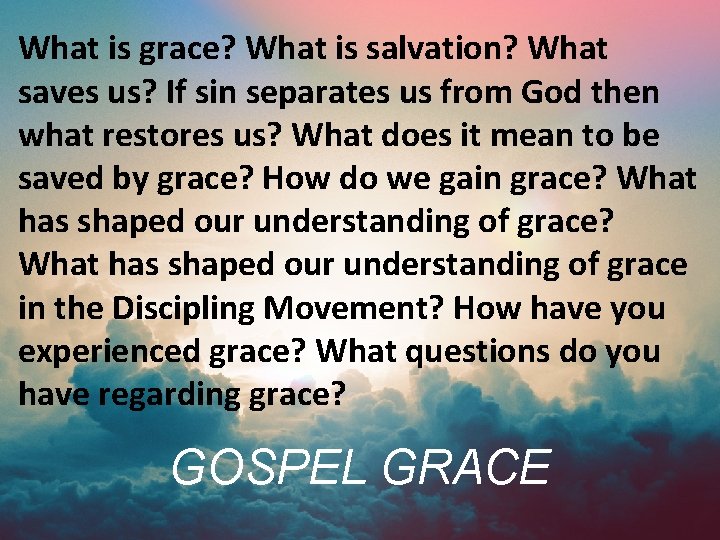 What is grace? What is salvation? What saves us? If sin separates us from God then what restores us? What does it mean to be saved by grace? How do we gain grace? What has shaped our understanding of grace? What has shaped our understanding of grace in the Discipling Movement? How have you experienced grace? What questions do you have regarding grace?

GOSPEL GRACE